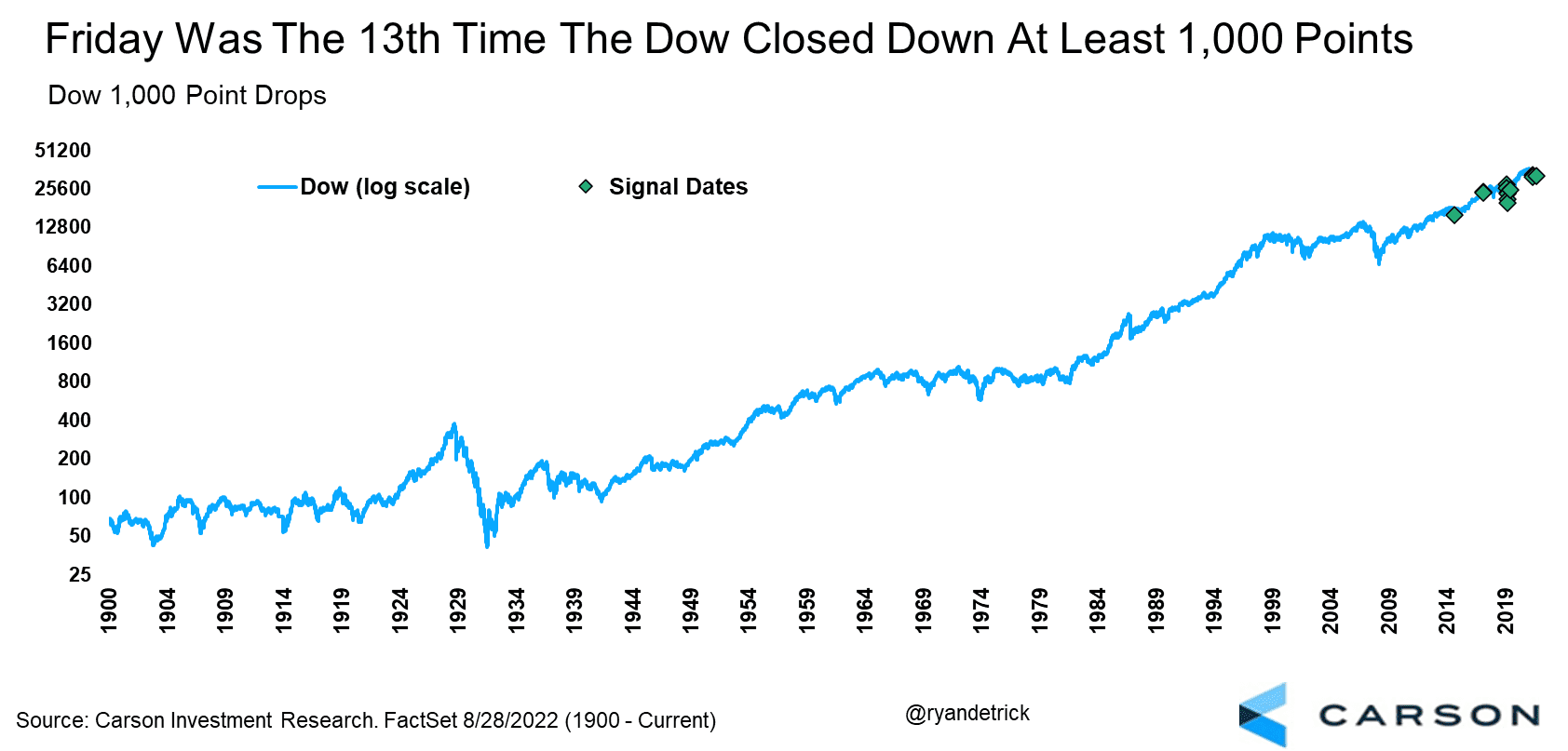 Friday Was The 13th Time The Dow Closed Down At Least 1,000 Points

Dow 1,000 Point Drops

Dow (log scale)

Signal Dates

51200
25600
12800
6400
3200
1600
800
400
200
100
50
25

1900
1904
1909
1914
1919
1924
1929
1934
1939
1944
1949
1954
1959
1964
1969
1974
1979
1984
1989
1994
1999
2004
2009
2014
2019

Source: Carson Investment Research. FactSet 8/28/2022 (1900 - Current)

@ryandetrick

CARSON